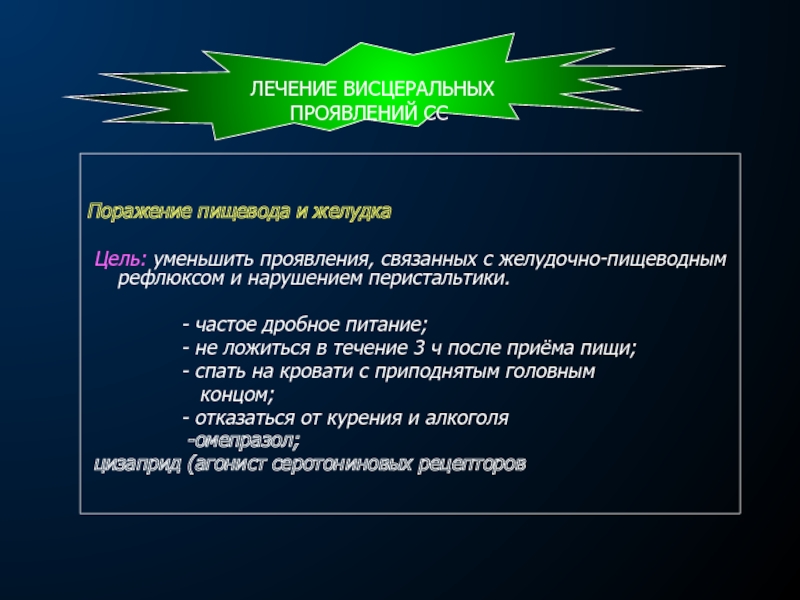 ЛЕЧЕНИЕ ВИСЦЕРАЛЬНЫХ ПРОЯВЛЕНИЙ СС

Поражение пищевода и желудка

Цель: уменьшить проявления, связанных с желудочно-пищеводным рефлюксом и нарушением перистальтики.

- частое дробное питание;
- не ложиться в течение 3 ч после приёма пищи;
- спать на кровати с приподнятым головным концом;
- отказаться от курения и алкоголя
-омепразол;
цизаприд (агонист серотониновых рецепторов